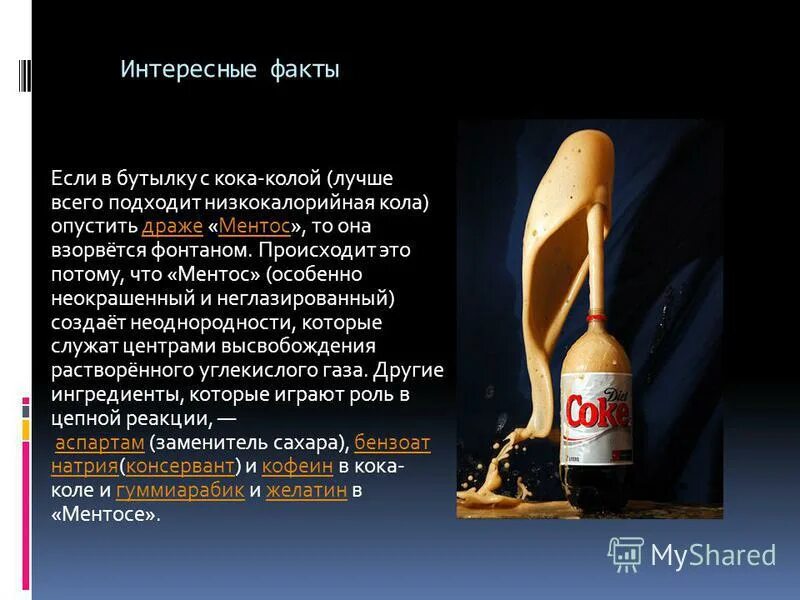 Интересные факты

Если в бутылку с кока-колой (лучше всего подходит низкокалорийная кола) опустить драже «Ментос», то она взорвётся фонтаном. Происходит это потому, что «Ментос» (особенно неокрашенный и неглазированный) создаёт неоднородности, которые служат центрами высвобождения растворённого углекислого газа. Другие ингредиенты, которые играют роль в цепной реакции, — аспартам (заменитель сахара), бензоат натрия(консервант) и кофеин в кока-коле и гуммиарабик и желатин в «Ментосе».

Diet Coke

MyShared